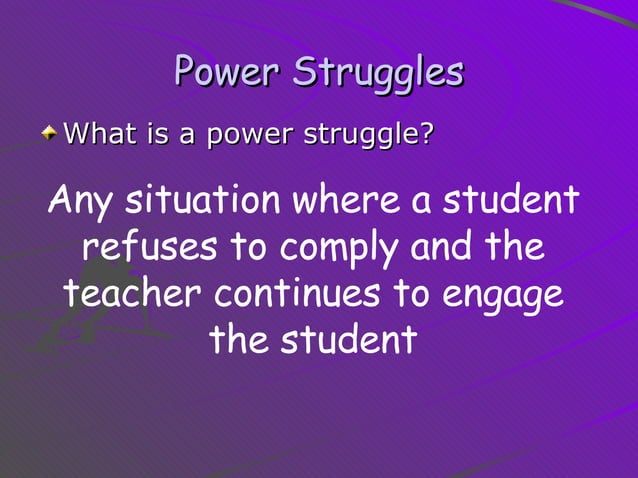 Power Struggles

What is a power struggle?

Any situation where a student refuses to comply and the teacher continues to engage the student